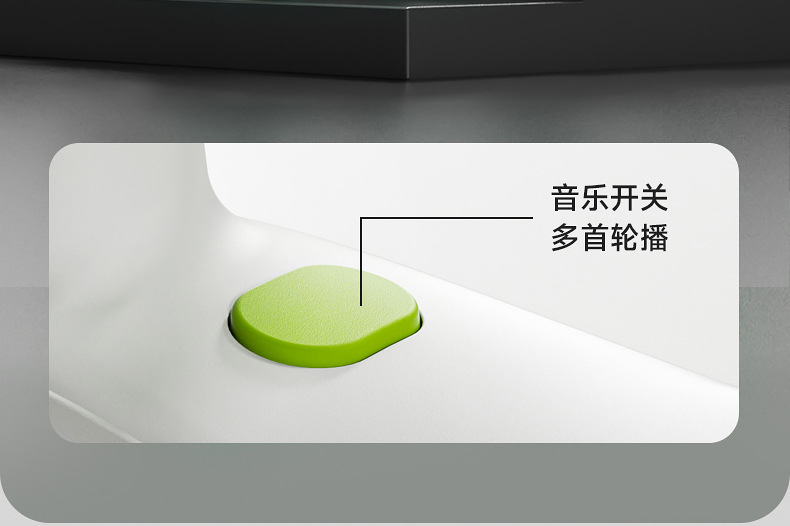 音乐开关
多首轮播